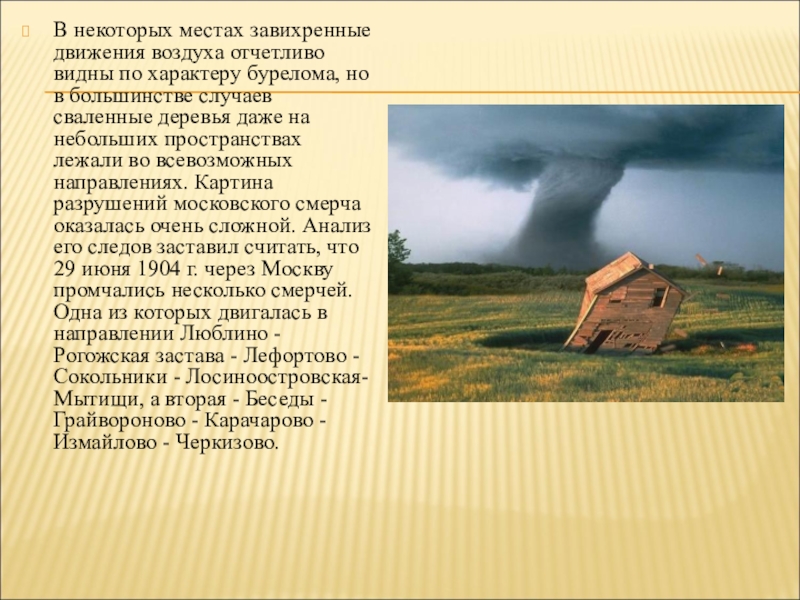 В некоторых местах завихренные движения воздуха отчетливо видны по характеру бурелома, но в большинстве случаев сваленные деревья даже на небольших пространствах лежали во всевозможных направлениях. Картина разрушений московского смерча оказалась очень сложной. Анализ его следов заставил считать, что 29 июня 1904 г. через Москву промчались несколько смерчей. Одна из которых двигалась в направлении Люблино - Рогожская застава - Лефортово - Сокольники - Лосиноостровская- Мытищи, а вторая - Беседы - Грайвороново - Карачарово - Измайлово - Черкизово.